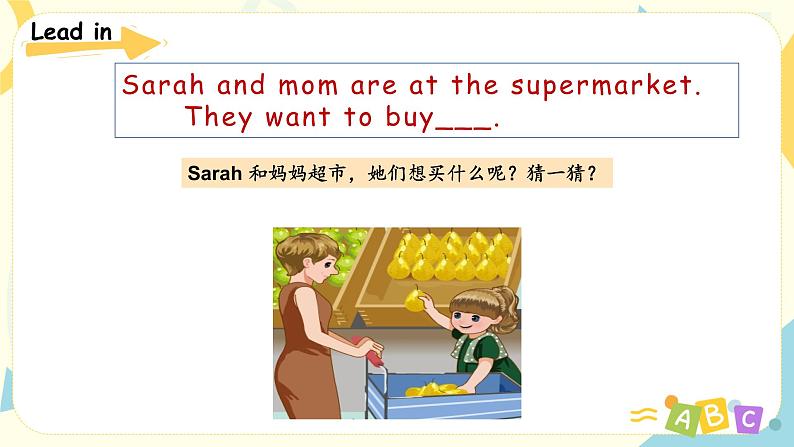 Lead in

Sarah and mom are at the supermarket. They want to buy___.

Sarah 和妈妈超市，她们想买什么呢？猜一猜？

ABC